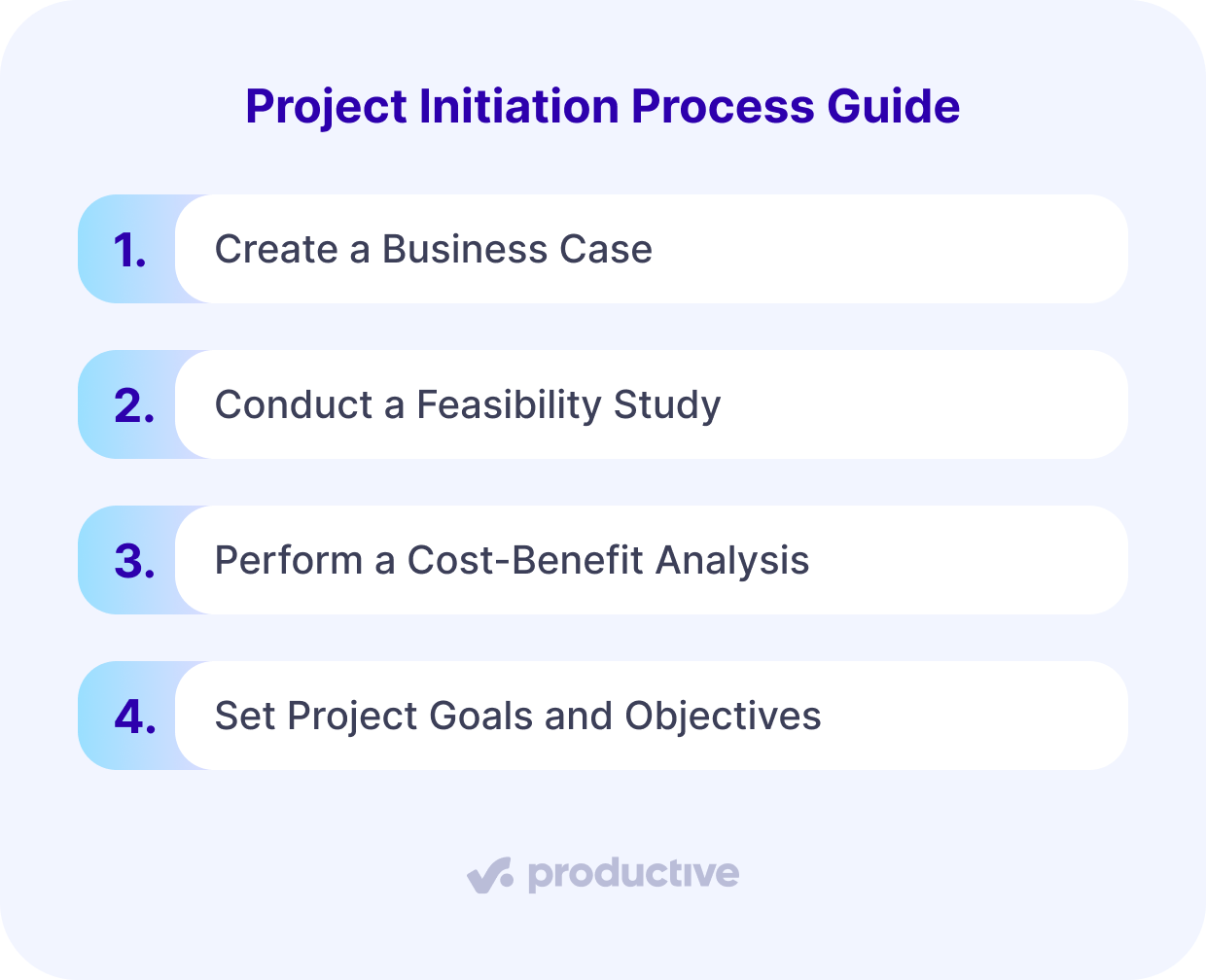 Project Initiation Process Guide

1. Create a Business Case

2. Conduct a Feasibility Study

3. Perform a Cost-Benefit Analysis

4. Set Project Goals and Objectives

productive